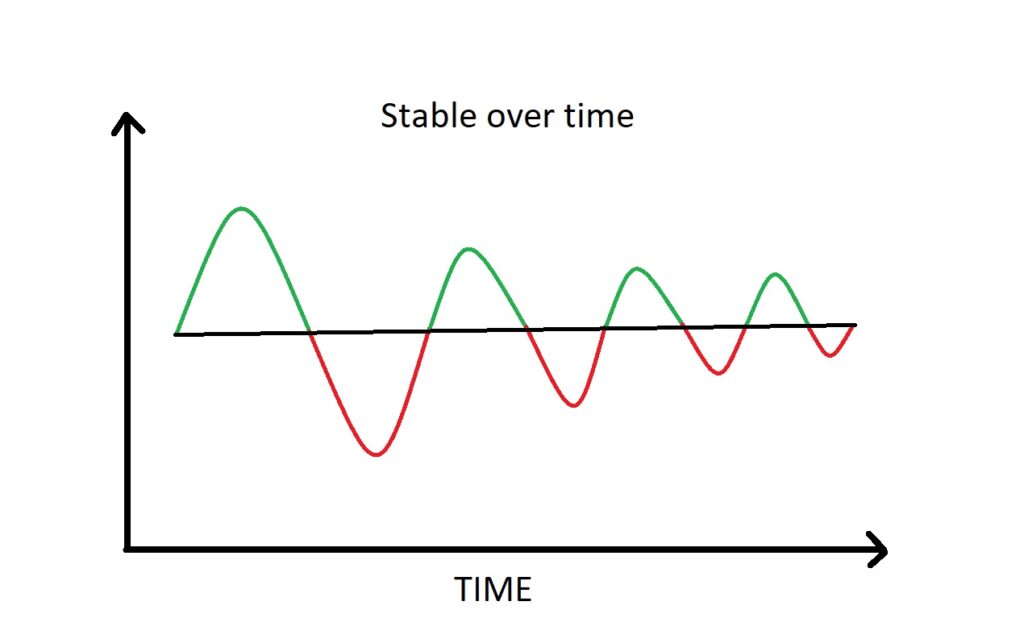 Stable over time

TIME